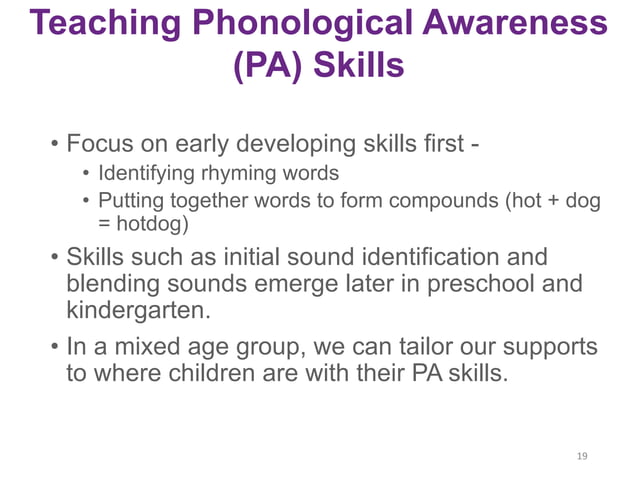 Teaching Phonological Awareness (PA) Skills

• Focus on early developing skills first -
• Identifying rhyming words
• Putting together words to form compounds (hot + dog = hotdog)

• Skills such as initial sound identification and blending sounds emerge later in preschool and kindergarten.

• In a mixed age group, we can tailor our supports to where children are with their PA skills.

19